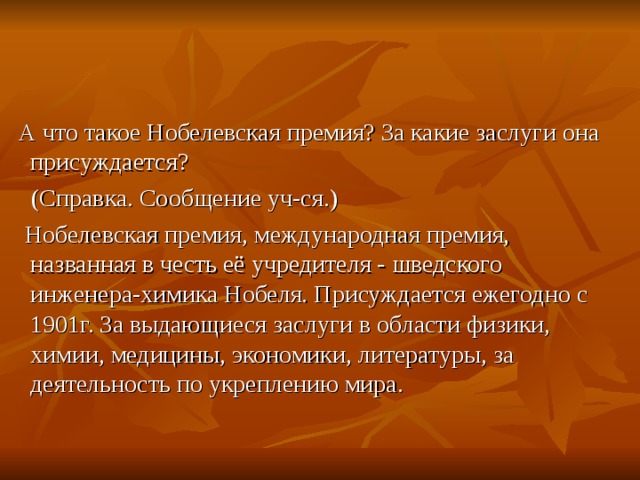 А что такое Нобелевская премия? За какие заслуги она присуждается?

(Справка. Сообщение уч-ся.)

Нобелевская премия, международная премия, названная в честь её учредителя - шведского инженера-химика Нобеля. Присуждается ежегодно с 1901г. За выдающиеся заслуги в области физики, химии, медицины, экономики, литературы, за деятельность по укреплению мира.